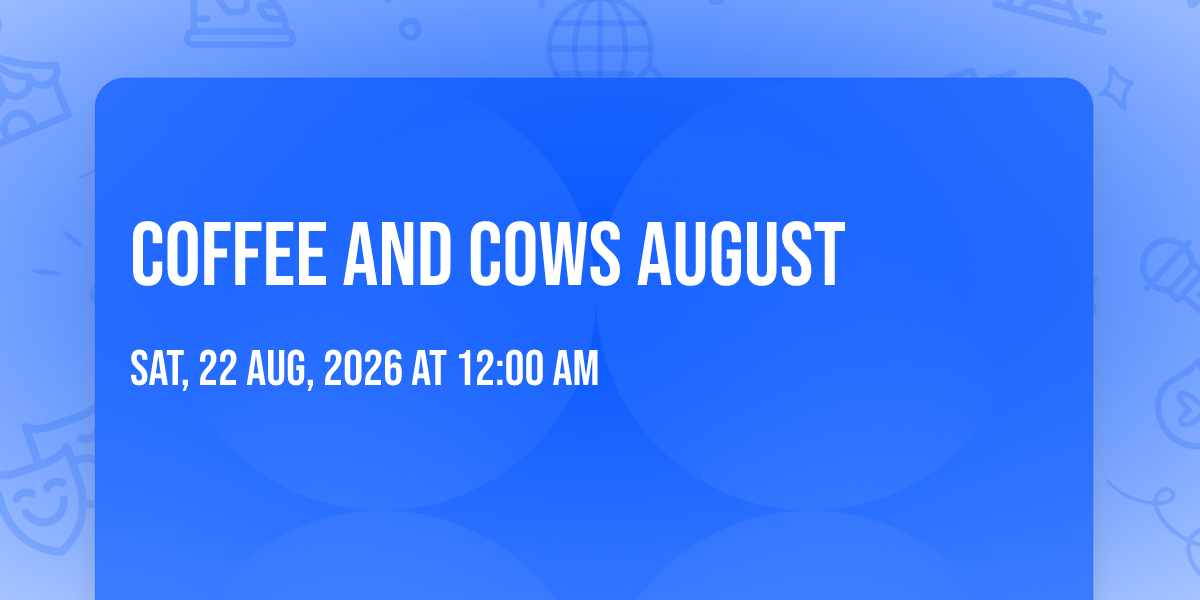 COFFEE AND COWS AUGUST

SAT, 22 AUG, 2026 AT 12:00 AM